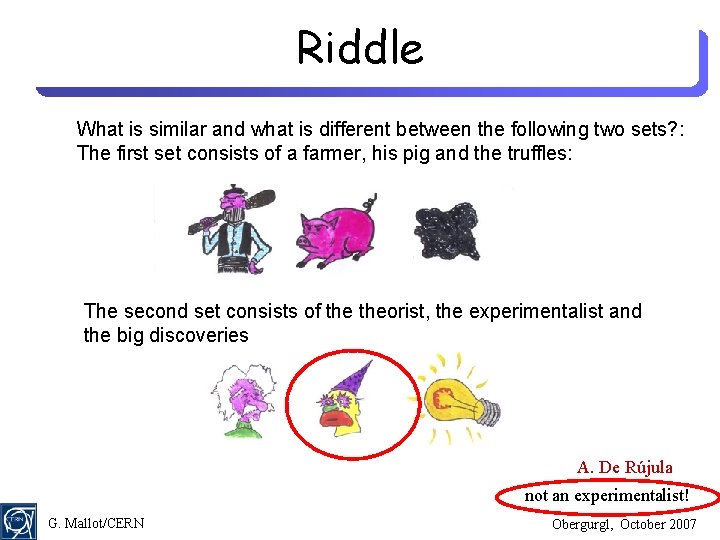 Riddle

What is similar and what is different between the following two sets?: The first set consists of a farmer, his pig and the truffles:

The second set consists of the theorist, the experimentalist and the big discoveries

A. De Rújula

not an experimentalist!

CERN

G. Mallot/CERN

Obergurgl, October 2007